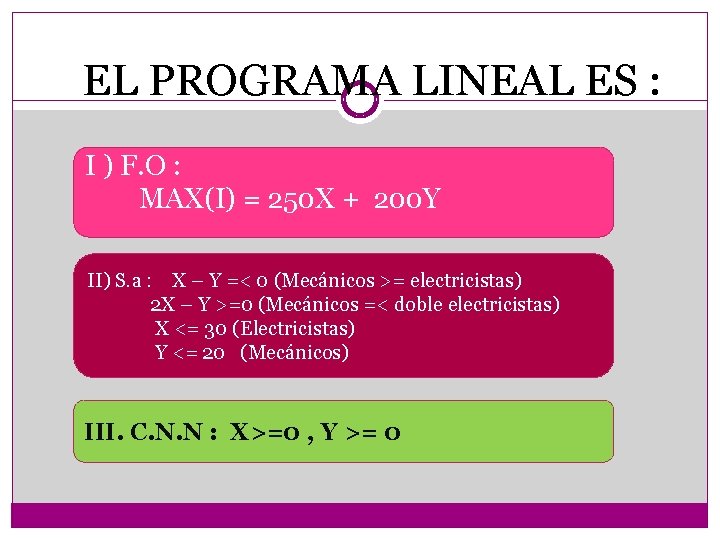 EL PROGRAMA LINEAL ES :

I ) F.O :
MAX(I) = 250X + 200Y

II) S.a : X – Y =< 0 (Mecánicos >= electricistas)
2X – Y >=0 (Mecánicos =< doble electricistas)
X <= 30 (Electricistas)
Y <= 20 (Mecánicos)

III. C.N.N : X>=0 , Y >= 0